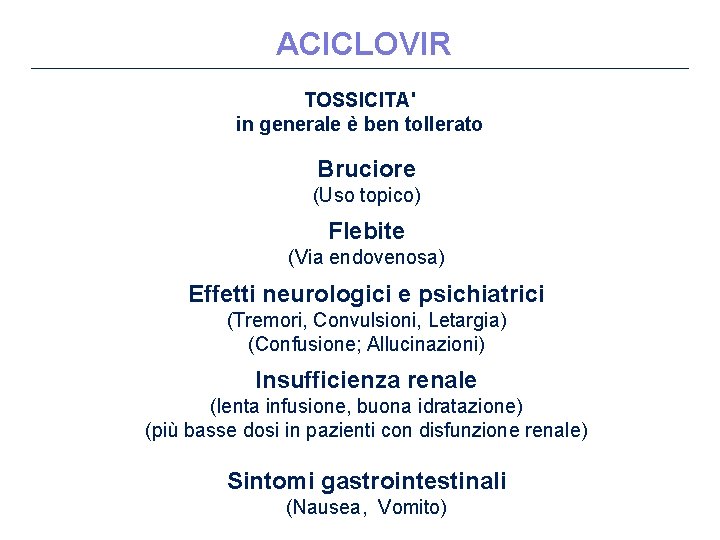 ACICLOVIR

TOSSICITA'
in generale è ben tollerato

Bruciore
(Uso topico)

Flebite
(Via endovenosa)

Effetti neurologici e psichiatrici
(Tremori, Convulsioni, Letargia)
(Confusione; Allucinazioni)

Insufficienza renale
(lenta infusione, buona idratazione)
(più basse dosi in pazienti con disfunzione renale)

Sintomi gastrointestinali
(Nausea, Vomito)